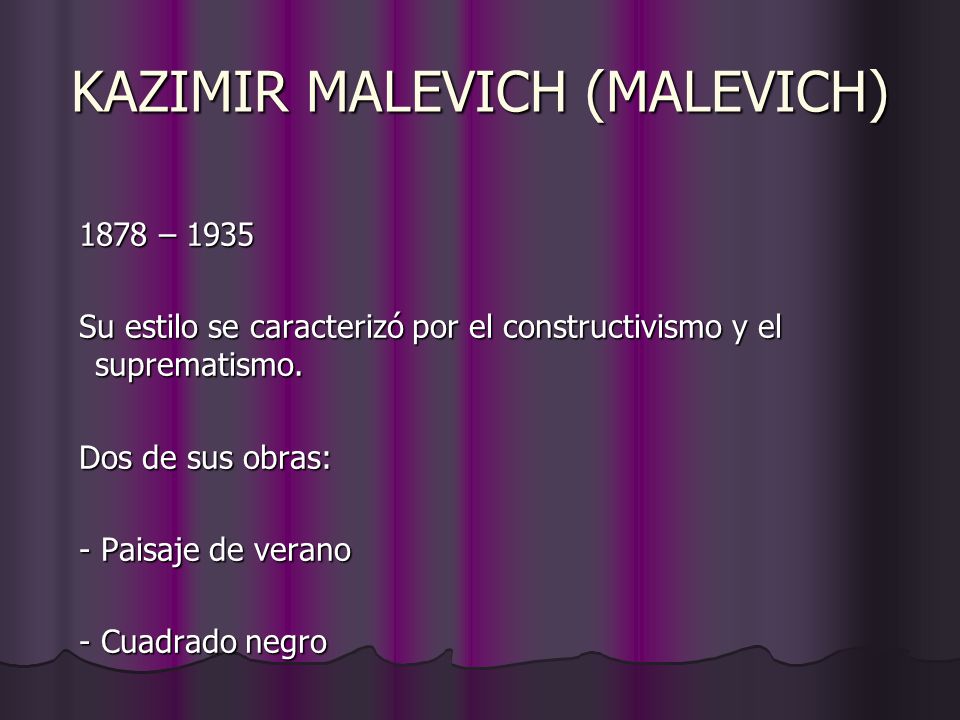 KAZIMIR MALEVICH (MALEVICH)

1878 – 1935

Su estilo se caracterizó por el constructivismo y el suprematismo.

Dos de sus obras:

- Paisaje de verano

- Cuadrado negro